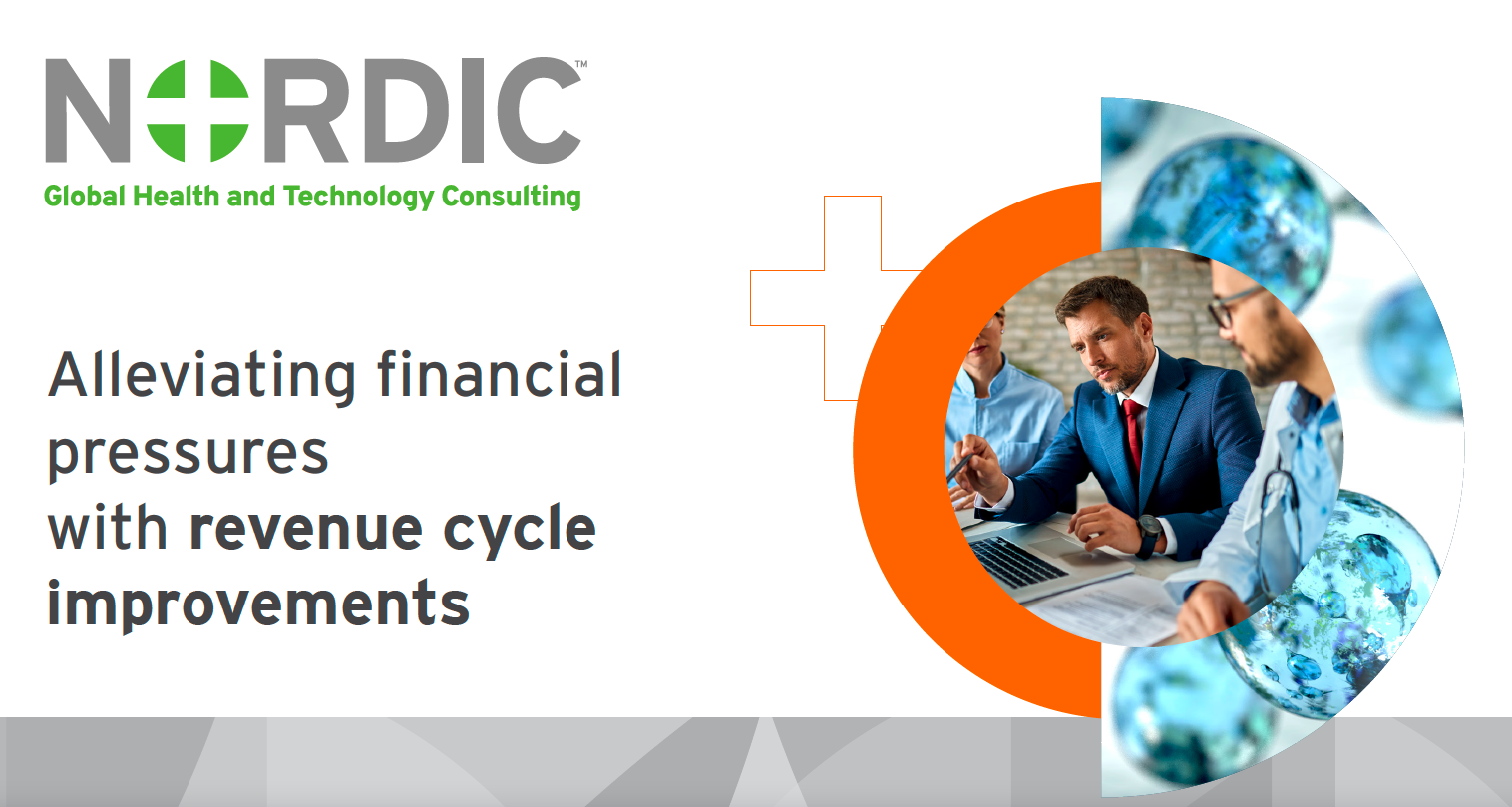 NORDIC™
Global Health and Technology Consulting

Alleviating financial pressures with revenue cycle improvements